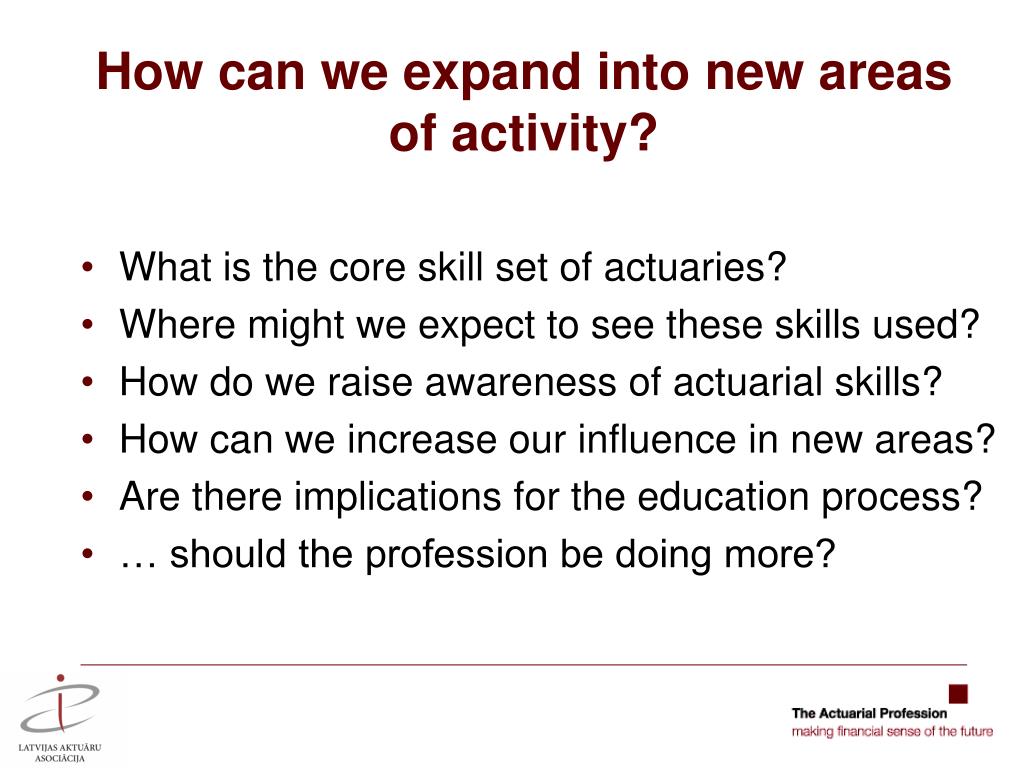 How can we expand into new areas of activity?

• What is the core skill set of actuaries?
• Where might we expect to see these skills used?
• How do we raise awareness of actuarial skills?
• How can we increase our influence in new areas?
• Are there implications for the education process?
• … should the profession be doing more?

LATVIJAS AKTUĀRU ASOCIĀCIJA

The Actuarial Profession
making financial sense of the future